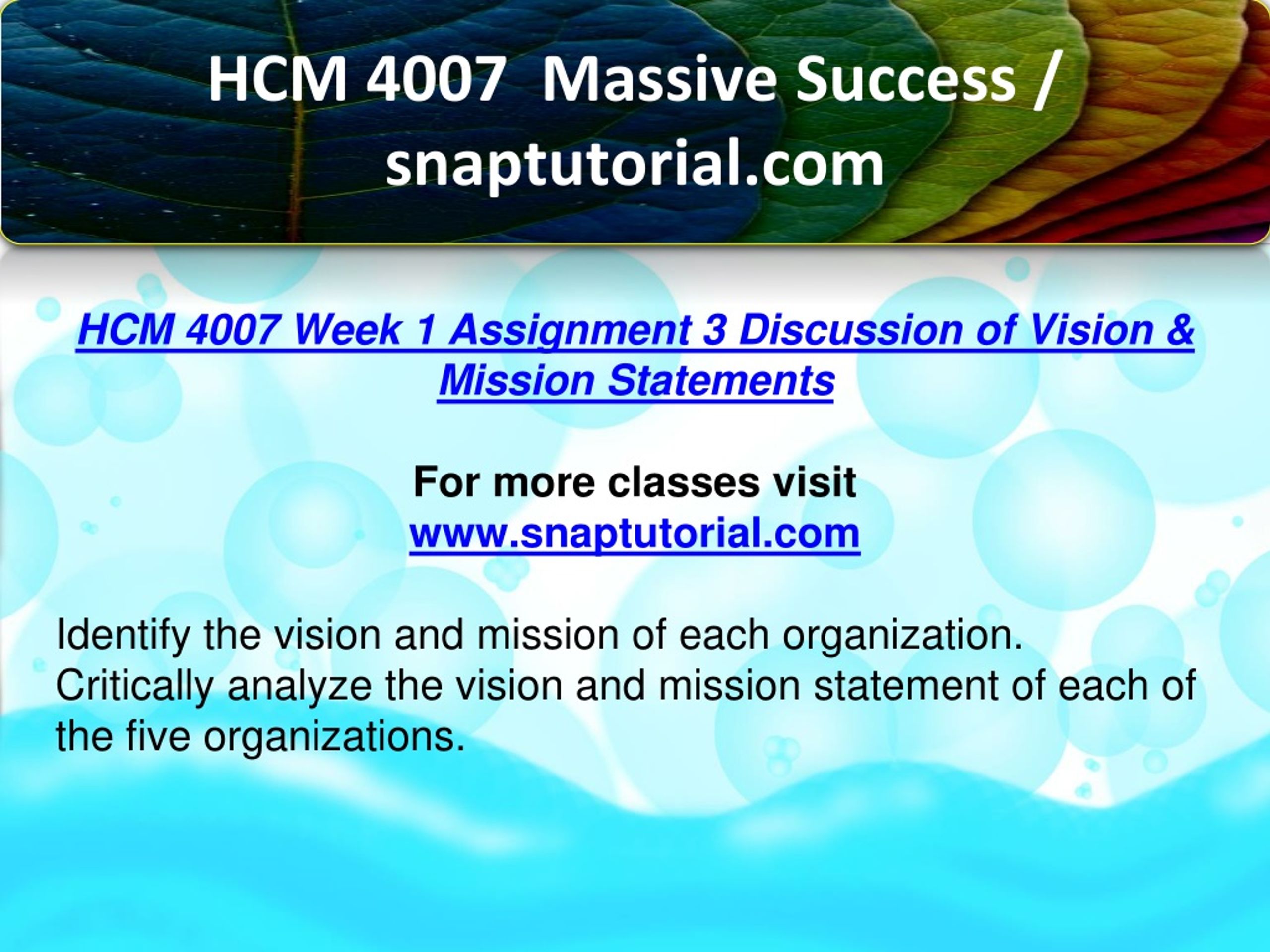 HCM 4007 Massive Success / snaptutorial.com

HCM 4007 Week 1 Assignment 3 Discussion of Vision & Mission Statements

For more classes visit
www.snaptutorial.com

Identify the vision and mission of each organization. Critically analyze the vision and mission statement of each of the five organizations.